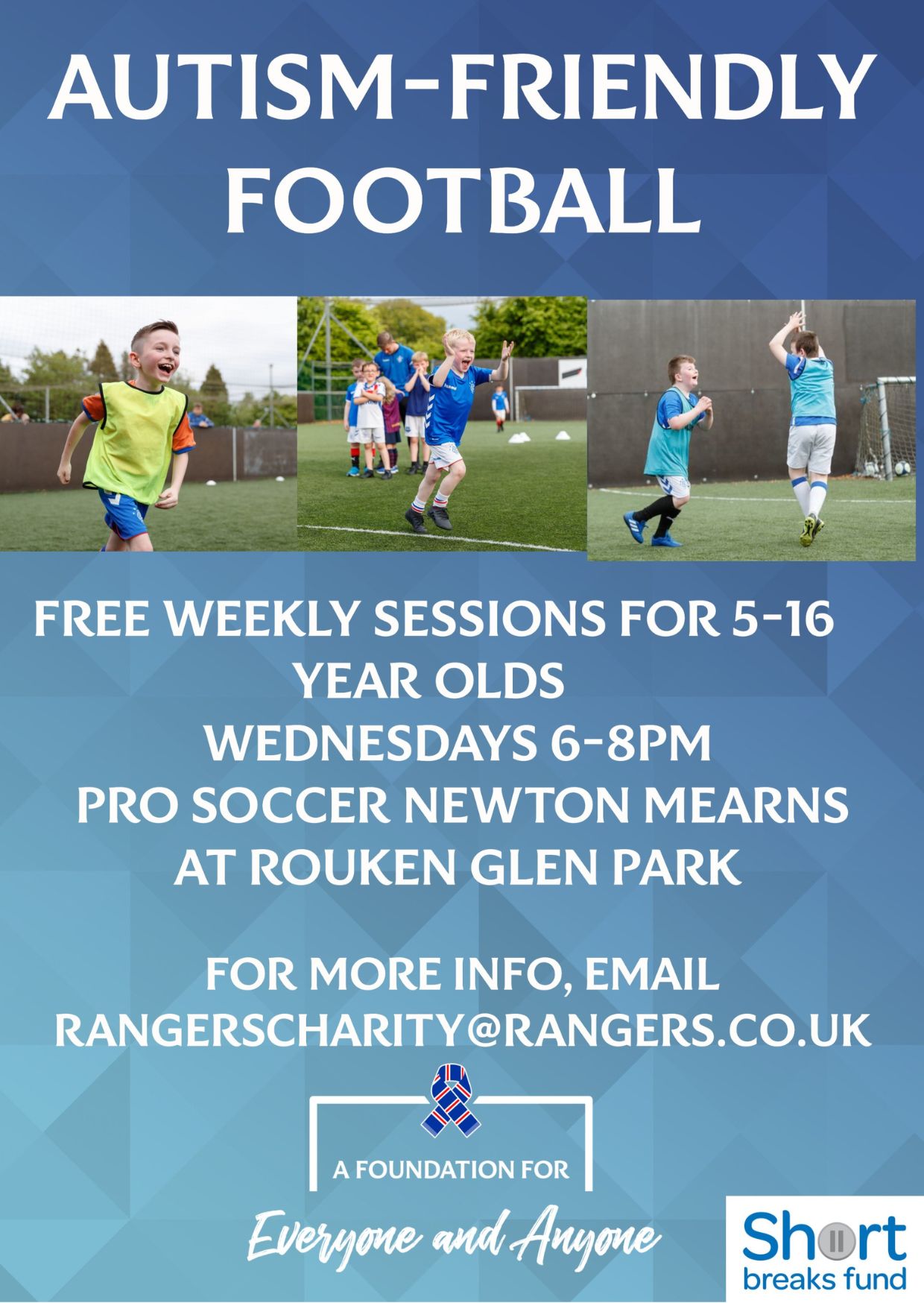 AUTISM-FRIENDLY FOOTBALL

FREE WEEKLY SESSIONS FOR 5-16 YEAR OLDS
WEDNESDAYS 6-8PM
PRO SOCCER NEWTON MEARNS AT ROUKEN GLEN PARK

FOR MORE INFO, EMAIL RANGERSCHARITY@RANGERS.CO.UK

A FOUNDATION FOR

Everyone and Anyone

Short breaks fund